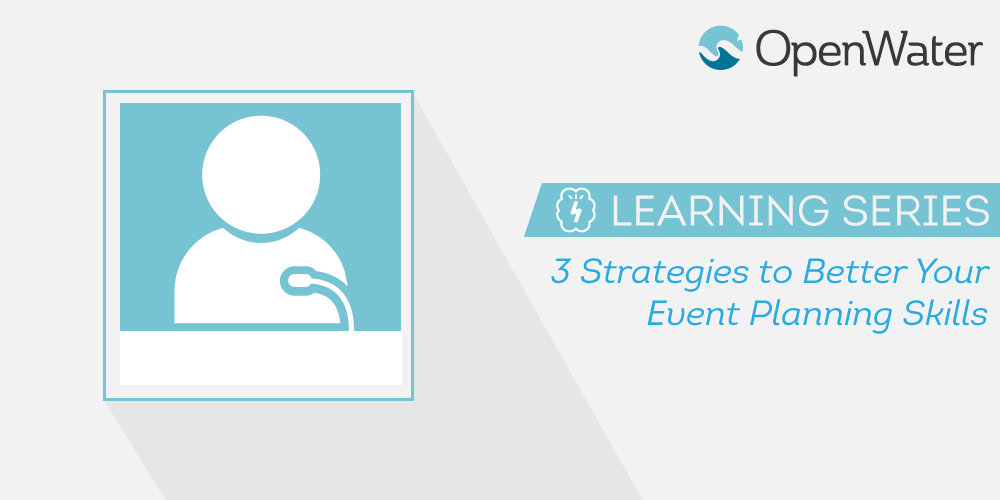 OpenWater

LEARNING SERIES

3 Strategies to Better Your Event Planning Skills